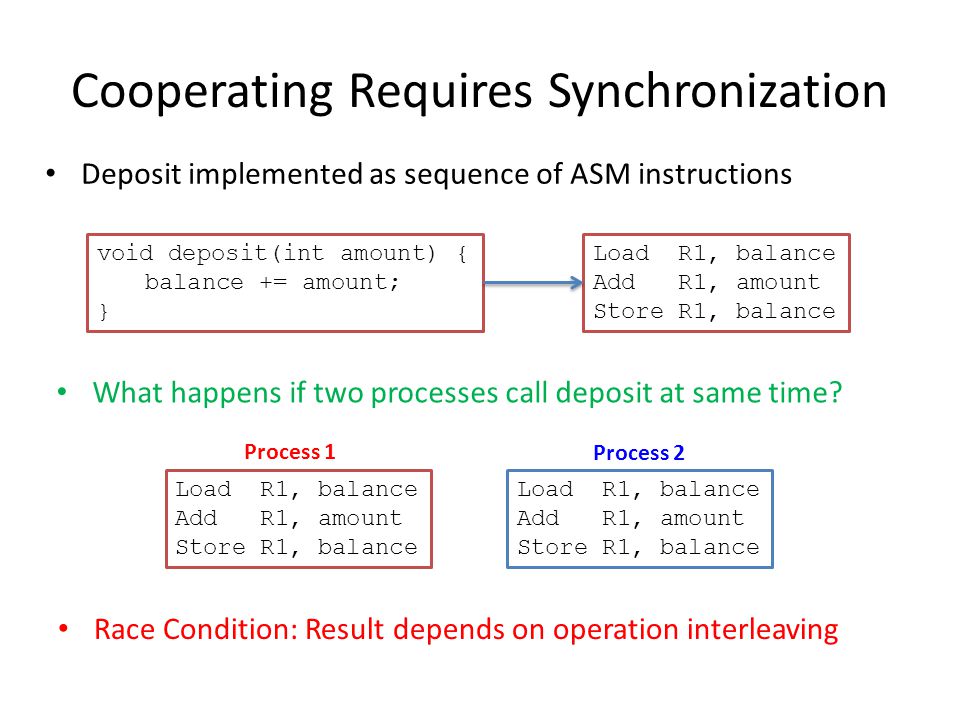 Cooperating Requires Synchronization

• Deposit implemented as sequence of ASM instructions

void deposit(int amount) {
balance += amount;
}

Load R1, balance
Add R1, amount
Store R1, balance

• What happens if two processes call deposit at same time?

Process 1

Load R1, balance
Add R1, amount
Store R1, balance

Process 2

Load R1, balance
Add R1, amount
Store R1, balance

• Race Condition: Result depends on operation interleaving